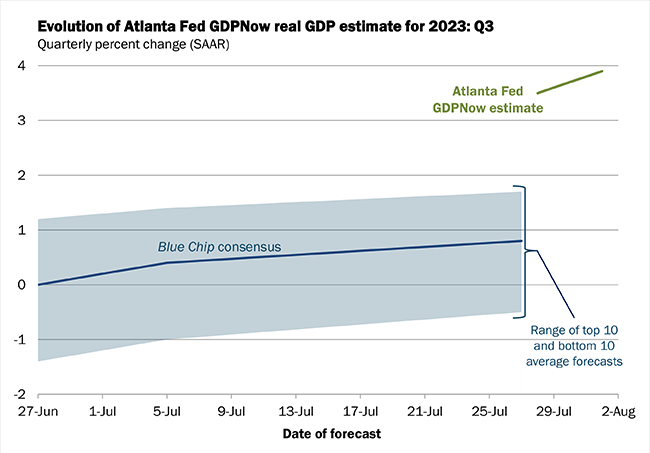 Evolution of Atlanta Fed GDPNow real GDP estimate for 2023: Q3
Quarterly percent change (SAAR)

4
3
2
1
0
-1
-2

Atlanta Fed GDPNow estimate

Blue Chip consensus

Range of top 10 and bottom 10 average forecasts

27-Jun 1-Jul 5-Jul 9-Jul 13-Jul 17-Jul 21-Jul 25-Jul 29-Jul 2-Aug

Date of forecast